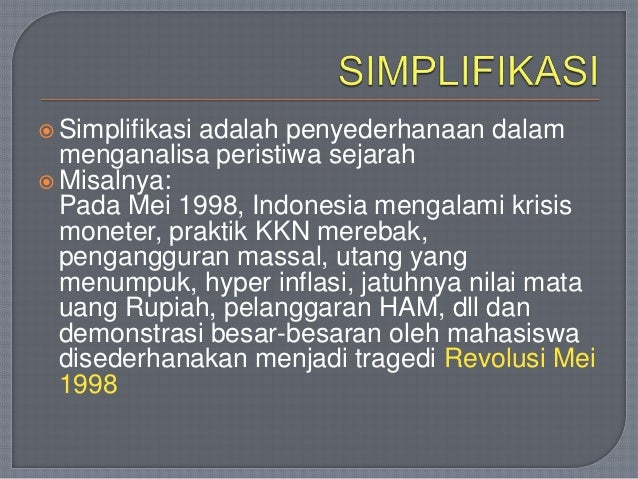 SIMPLIFIKASI

Simplifikasi adalah penyederhanaan dalam menganalisa peristiwa sejarah

Misalnya:
Pada Mei 1998, Indonesia mengalami krisis moneter, praktik KKN merebak, pengangguran massal, utang yang menumpuk, hyper inflasi, jatuhnya nilai mata uang Rupiah, pelanggaran HAM, dll dan demonstrasi besar-besaran oleh mahasiswa disederhanakan menjadi tragedi Revolusi Mei 1998